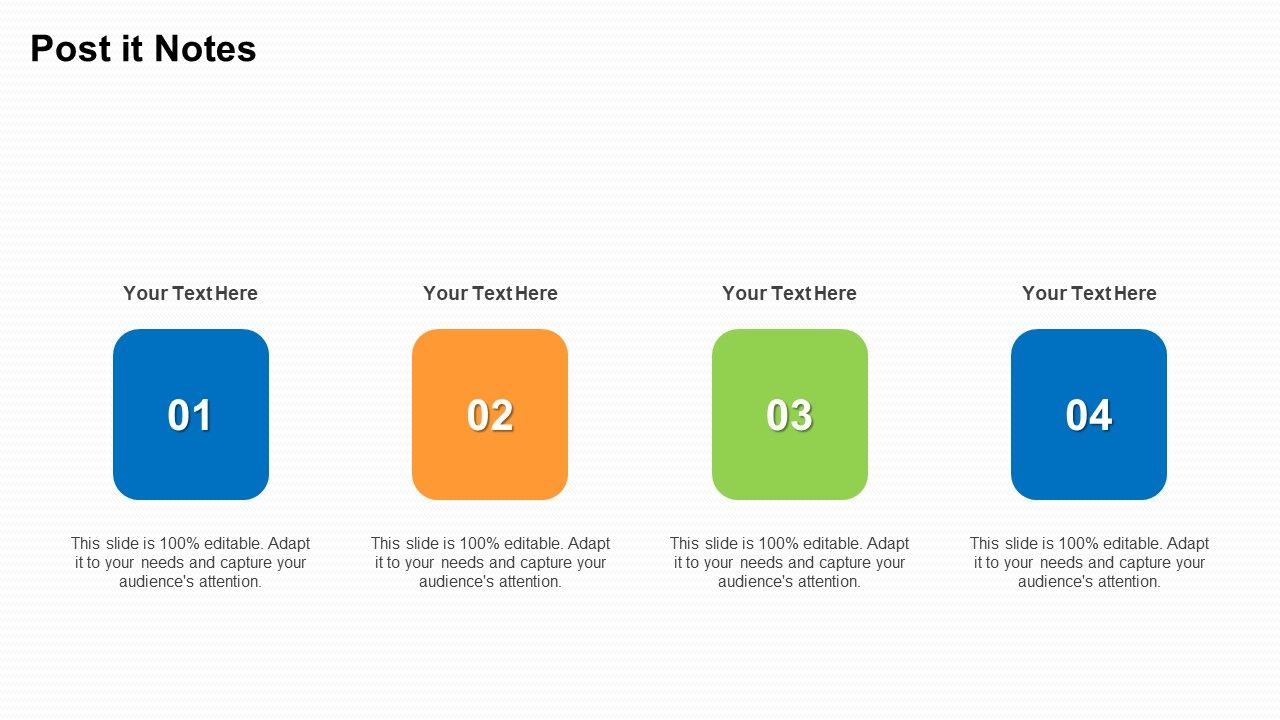 Post it Notes

Your Text Here

01

This slide is 100% editable. Adapt it to your needs and capture your audience's attention.

Your Text Here

02

This slide is 100% editable. Adapt it to your needs and capture your audience's attention.

Your Text Here

03

This slide is 100% editable. Adapt it to your needs and capture your audience's attention.

Your Text Here

04

This slide is 100% editable. Adapt it to your needs and capture your audience's attention.